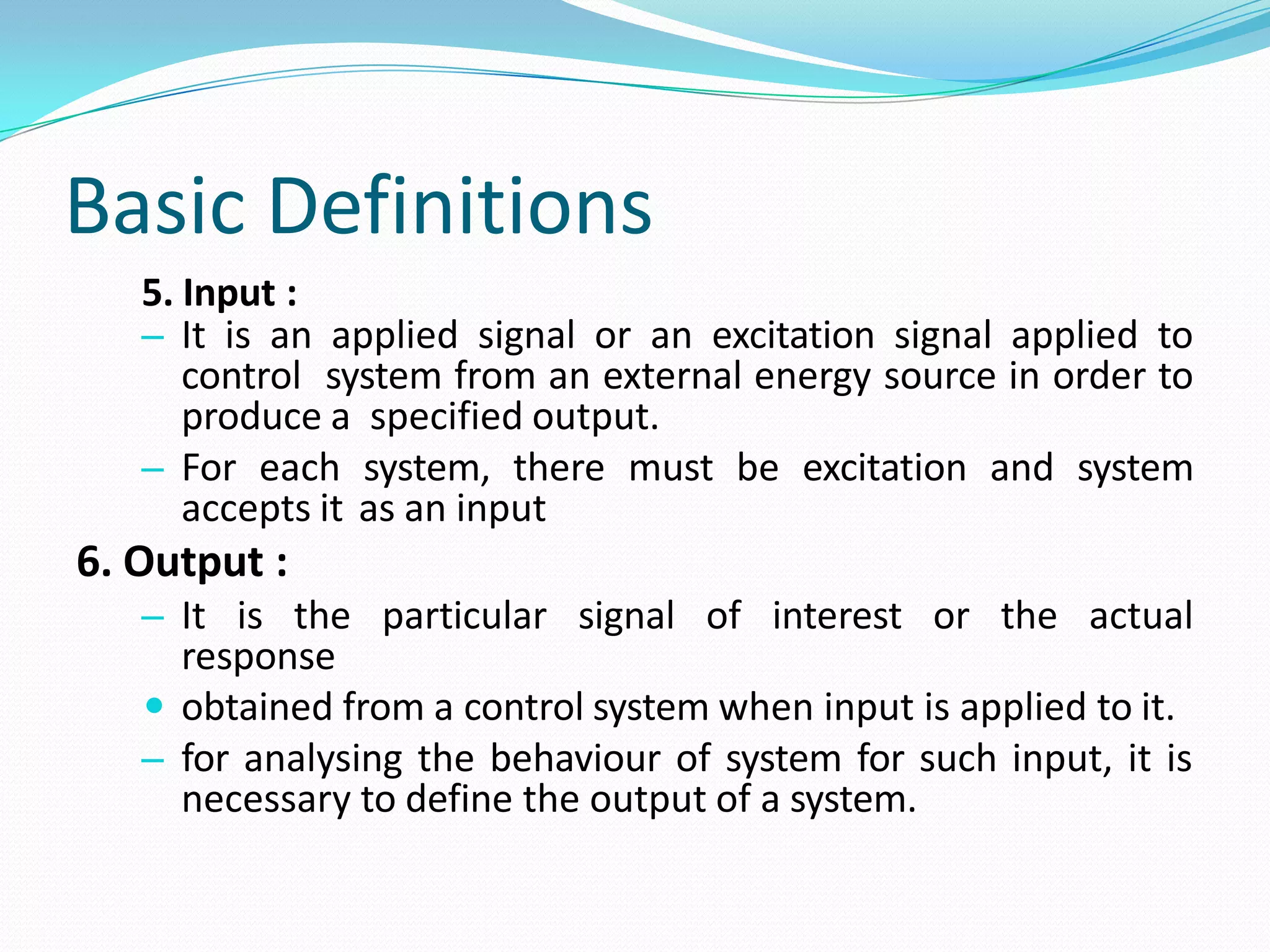 Basic Definitions

5. Input :

– It is an applied signal or an excitation signal applied to control system from an external energy source in order to produce a specified output.

– For each system, there must be excitation and system accepts it as an input

6. Output :

– It is the particular signal of interest or the actual response

• obtained from a control system when input is applied to it.

– for analysing the behaviour of system for such input, it is necessary to define the output of a system.